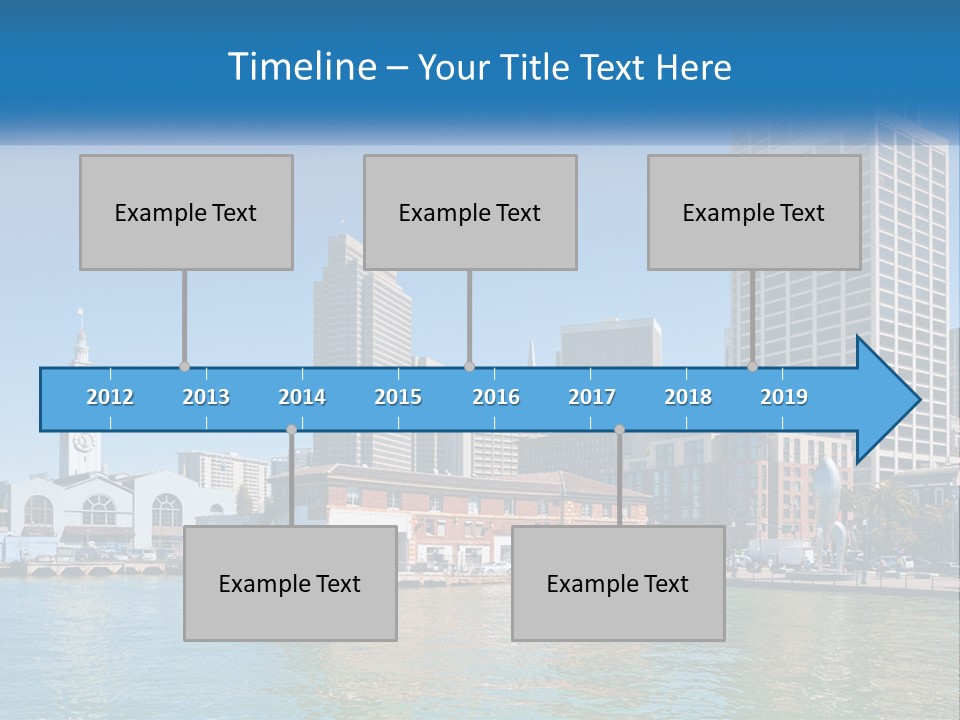 Timeline – Your Title Text Here

Example Text

Example Text

Example Text

2012 2013 2014 2015 2016 2017 2018 2019

Example Text

Example Text